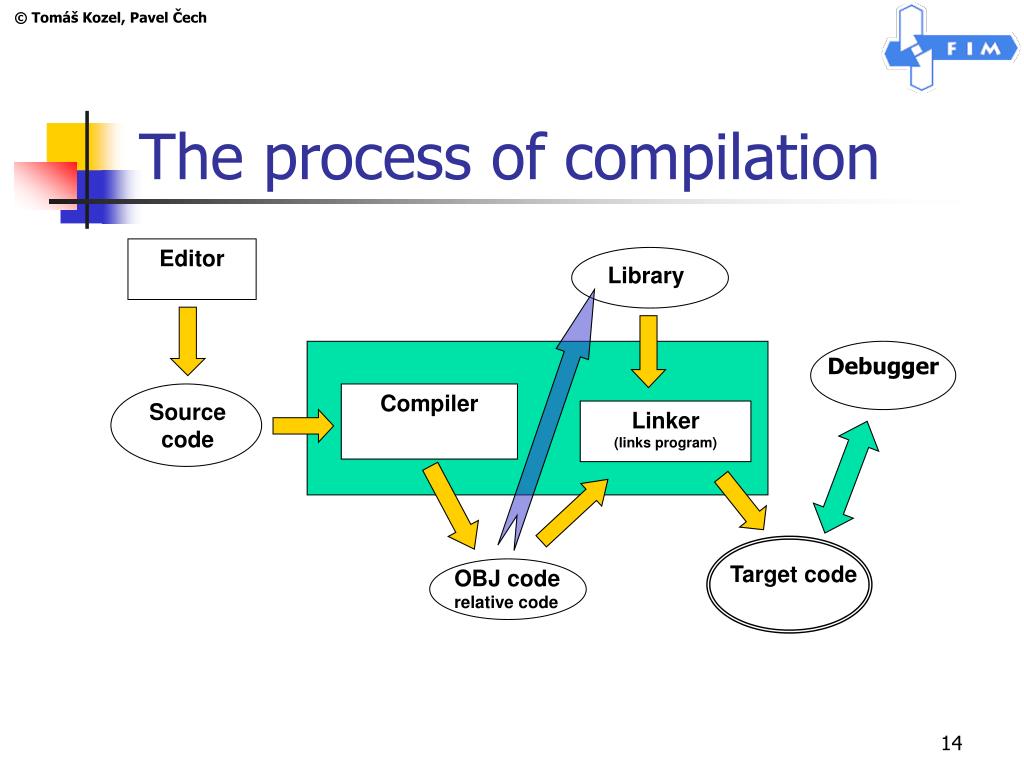 © Tomáš Kozel, Pavel Čech

FIM

The process of compilation

Editor

Library

Debugger

Source code

Compiler

Linker
(links program)

OBJ code
relative code

Target code

14